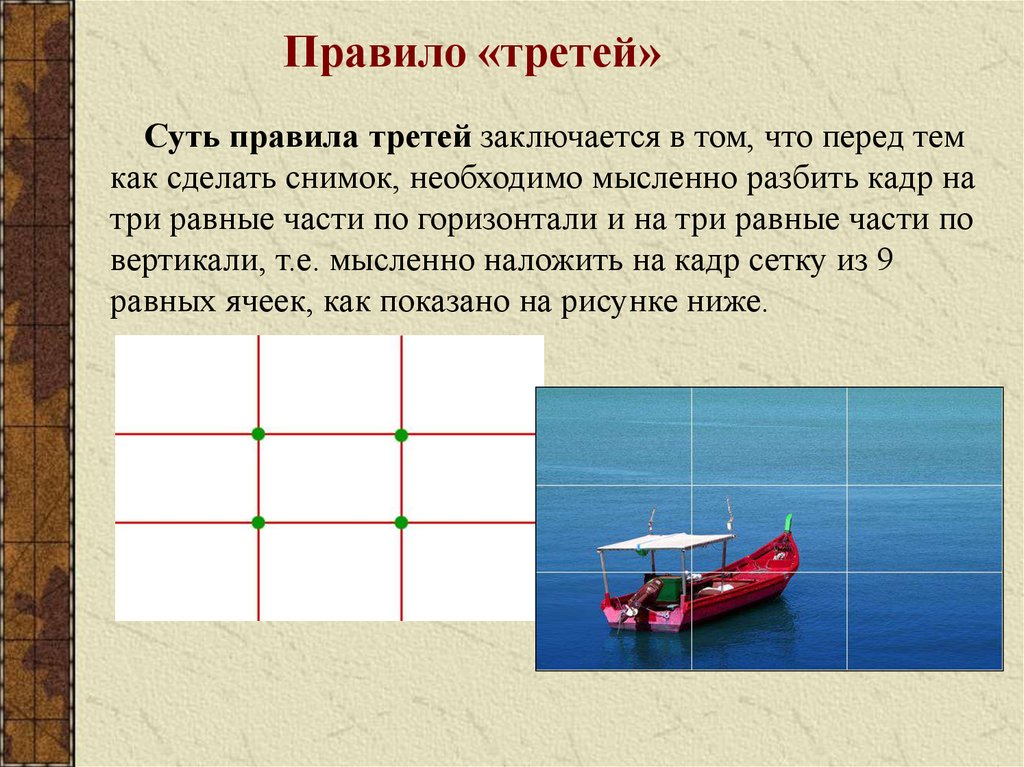 Правило «третей»

Суть правила третей заключается в том, что перед тем как сделать снимок, необходимо мысленно разбить кадр на три равные части по горизонтали и на три равные части по вертикали, т.е. мысленно наложить на кадр сетку из 9 равных ячеек, как показано на рисунке ниже.